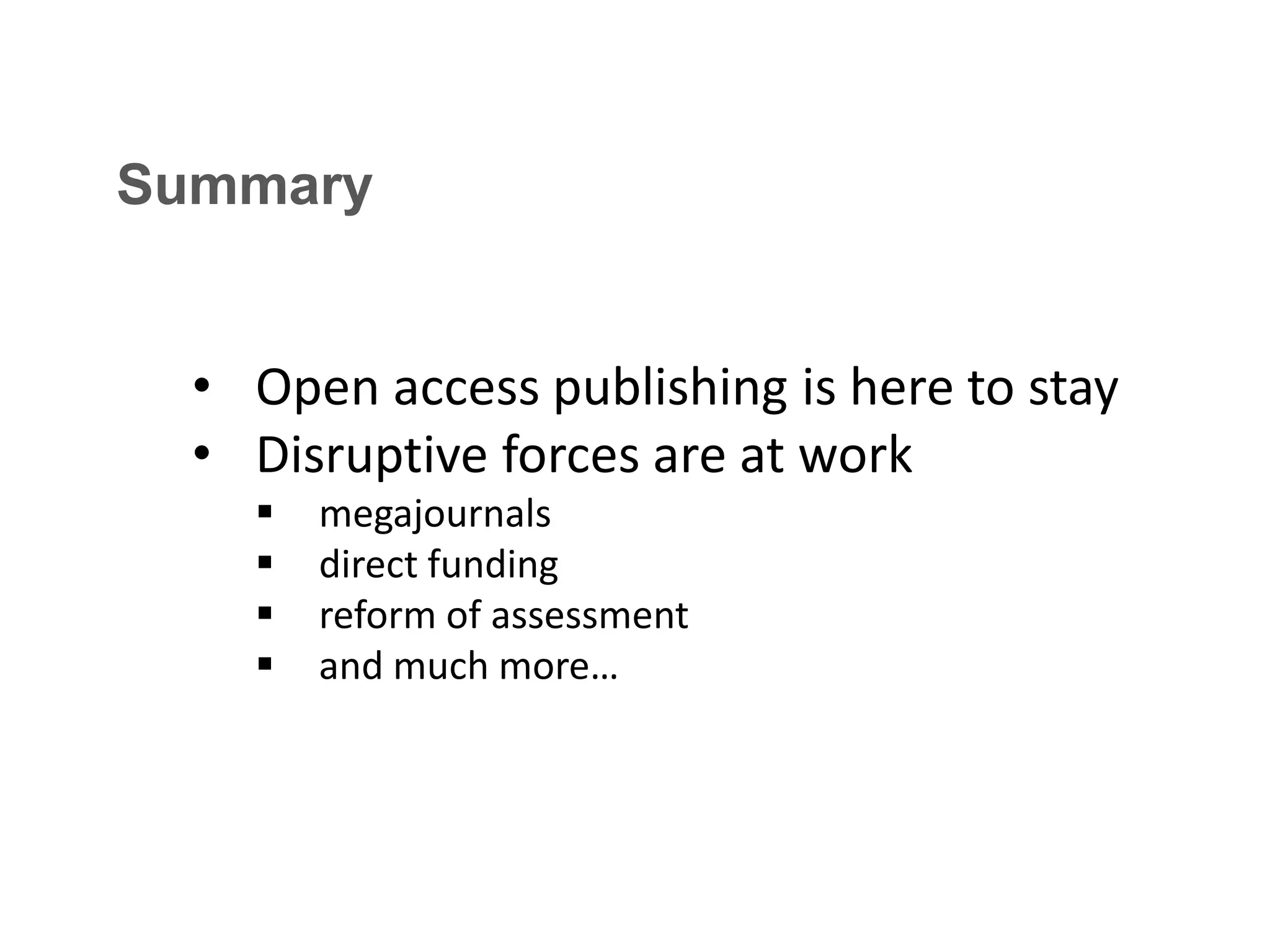 Summary

• Open access publishing is here to stay
• Disruptive forces are at work
  ▪ megajournals
  ▪ direct funding
  ▪ reform of assessment
  ▪ and much more…